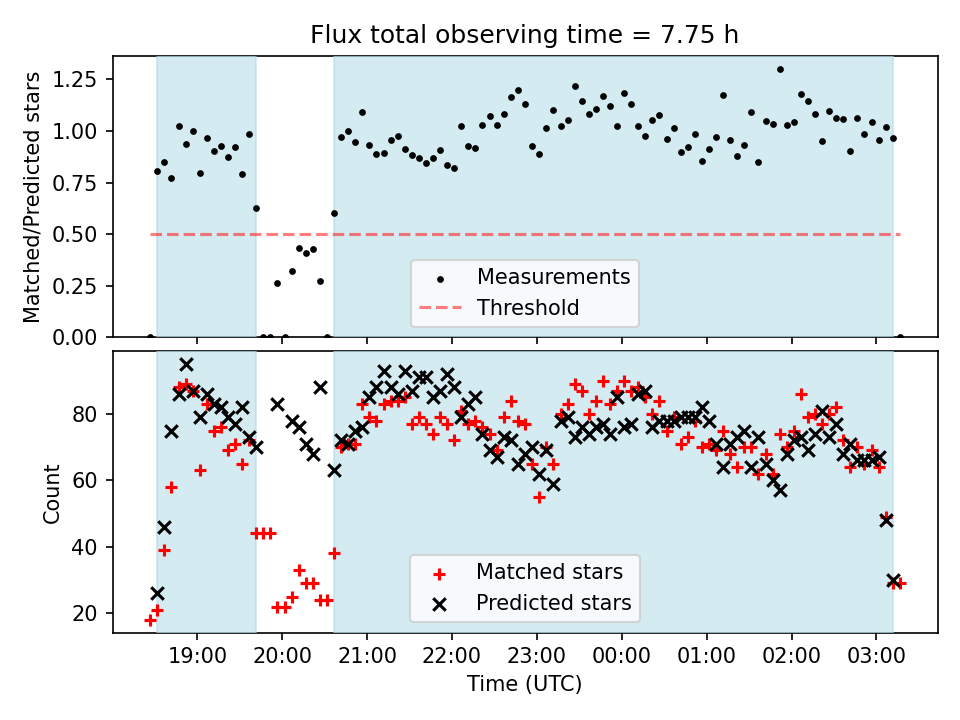 Flux total observing time = 7.75 h

Matched/Predicted stars

1.25
1.00
0.75
0.50
0.25
0.00

Measurements
Threshold

Count

80
60
40
20

Matched stars
Predicted stars

19:00 20:00 21:00 22:00 23:00 00:00 01:00 02:00 03:00

Time (UTC)